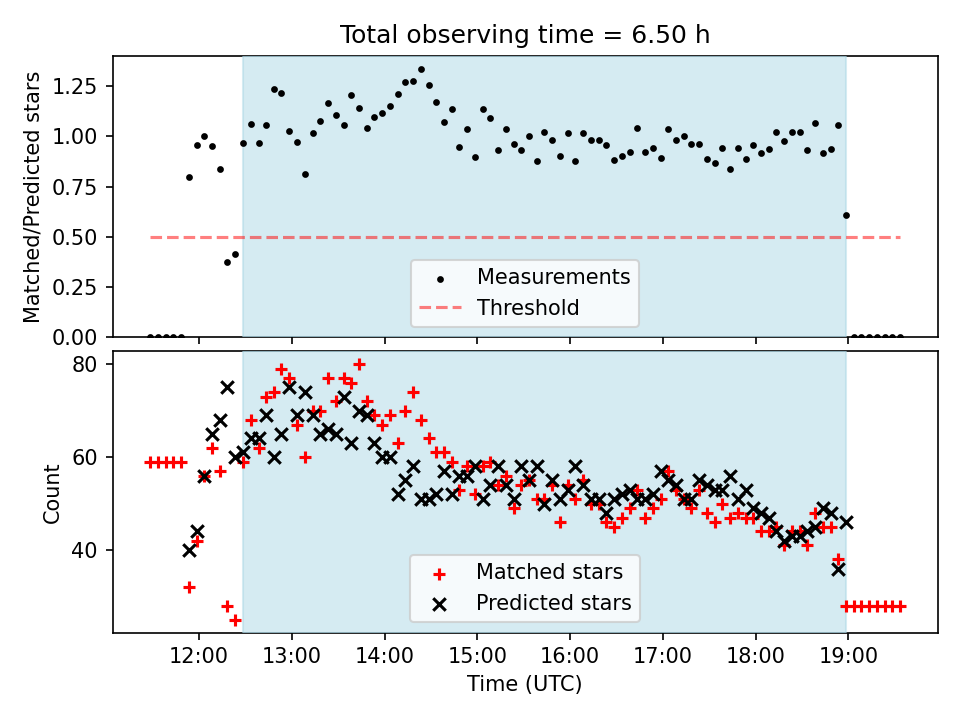 Total observing time = 6.50 h

Matched/Predicted stars

1.25
1.00
0.75
0.50
0.25
0.00

Measurements
Threshold

Count

80
60
40

Matched stars
Predicted stars

12:00 13:00 14:00 15:00 16:00 17:00 18:00 19:00

Time (UTC)